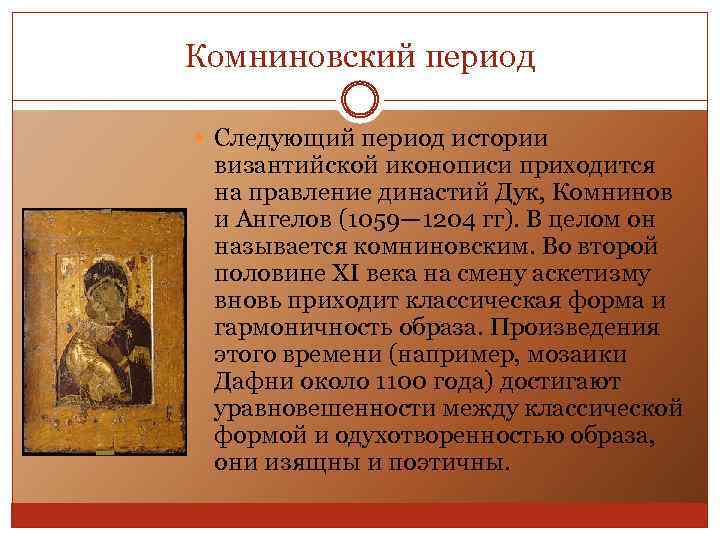 Комниновский период

Следующий период истории византийской иконописи приходится на правление династий Дук, Комнинов и Ангелов (1059—1204 гг). В целом он называется комниновским. Во второй половине XI века на смену аскетизму вновь приходит классическая форма и гармоничность образа. Произведения этого времени (например, мозаики Дафни около 1100 года) достигают уравновешенности между классической формой и одухотворенностью образа, они изящны и поэтичны.